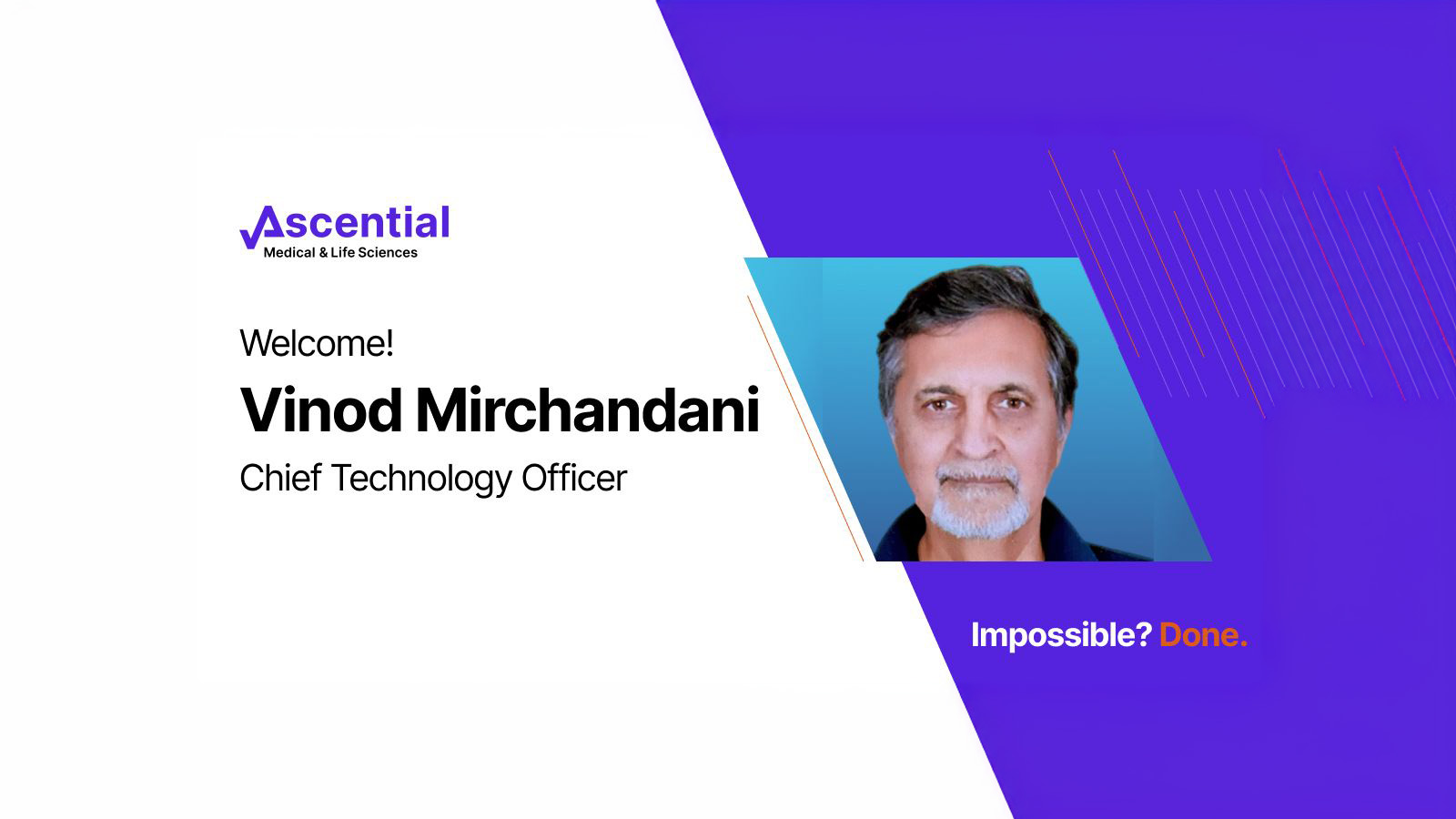 Ascential
Medical & Life Sciences

Welcome!

Vinod Mirchandani

Chief Technology Officer

Impossible? Done.